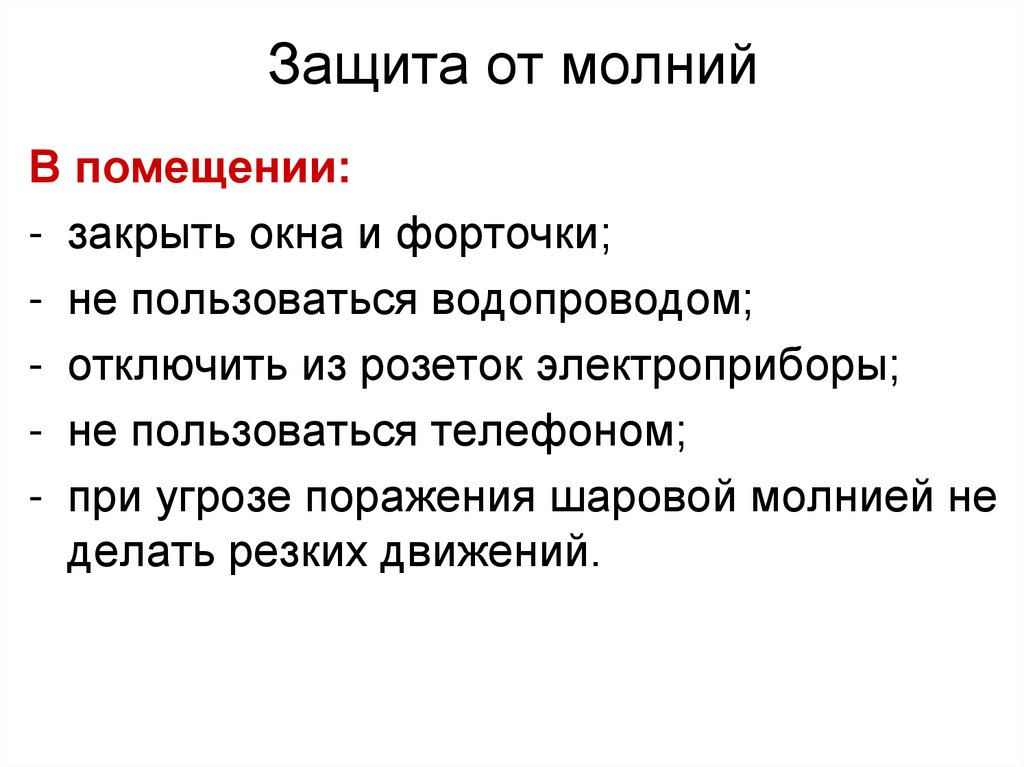 Защита от молний

В помещении:

- закрыть окна и форточки;
- не пользоваться водопроводом;
- отключить из розеток электроприборы;
- не пользоваться телефоном;
- при угрозе поражения шаровой молнией не делать резких движений.